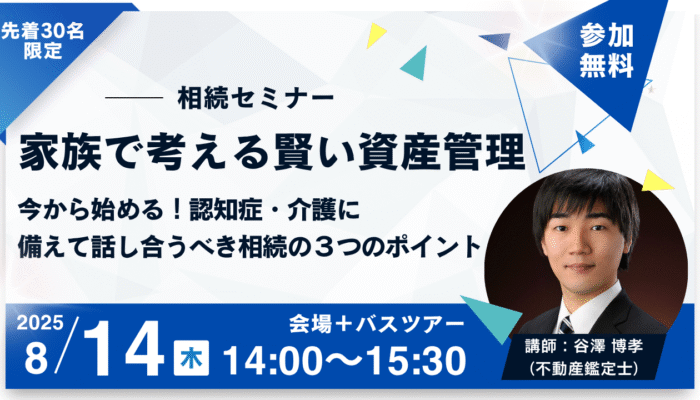 先着30名
限定

参加
無料

相続セミナー

家族で考える賢い資産管理

今から始める！認知症・介護に
備えて話し合うべき相続の３つのポイント

2025
8/14 木

会場＋バスツアー
14:00〜15:30

講師：谷澤 博孝
(不動産鑑定士)